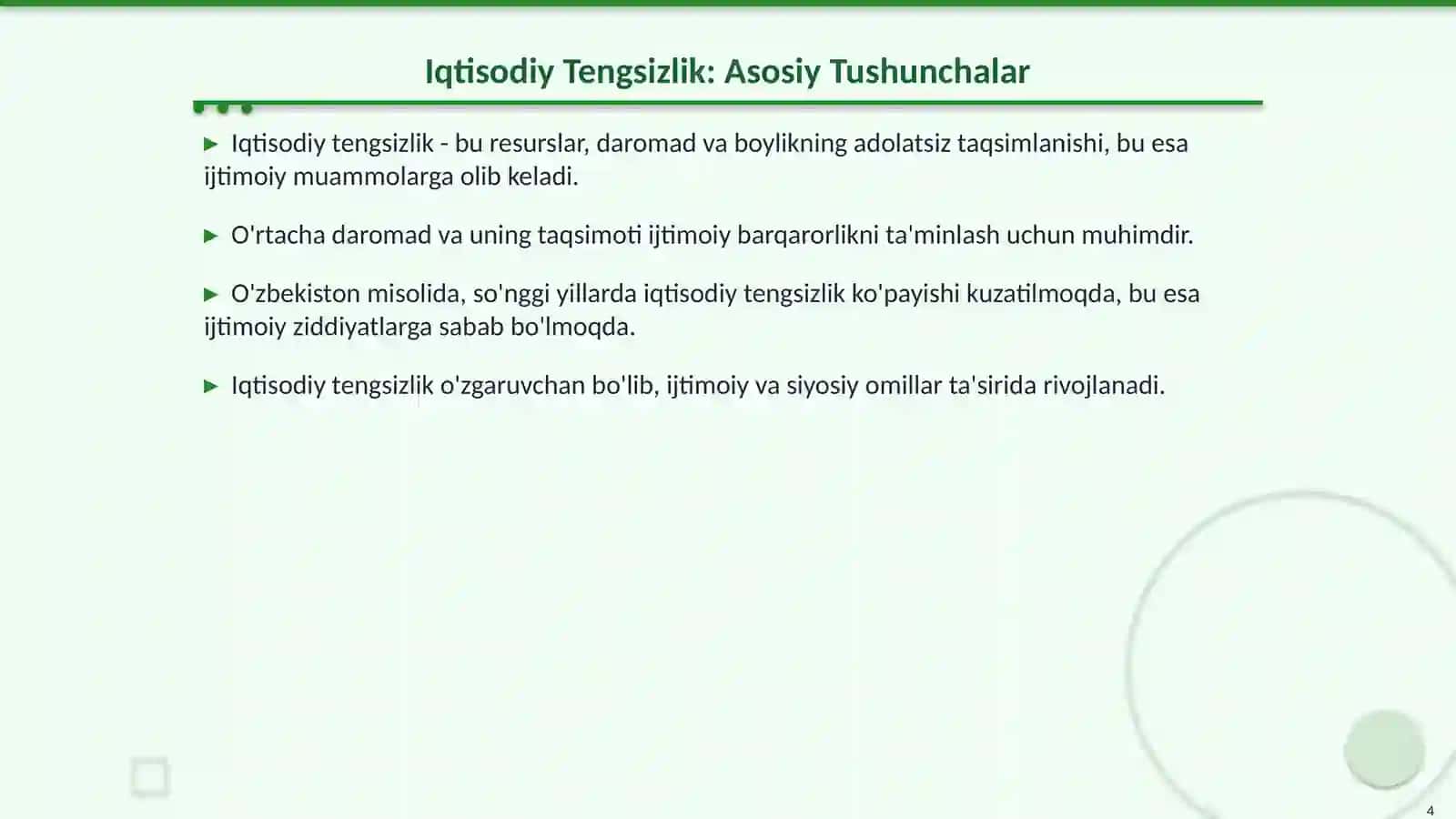 Iqtisodiy Tengsizlik: Asosiy Tushunchalar

▶ Iqtisodiy tengsizlik - bu resurslar, daromad va boylikning adolatsiz taqsimlanishi, bu esa ijtimoiy muammolarga olib keladi.

▶ O'rtacha daromad va uning taqsimoti ijtimoiy barqarorlikni ta'minlash uchun muhimdir.

▶ O'zbekiston misolida, so'nggi yillarda iqtisodiy tengsizlik ko'payishi kuzatilmoqda, bu esa ijtimoiy ziddiyatlarga sabab bo'lmoqda.

▶ Iqtisodiy tengsizlik o'zgaruvchan bo'lib, ijtimoiy va siyosiy omillar ta'sirida rivojlanadi.

4